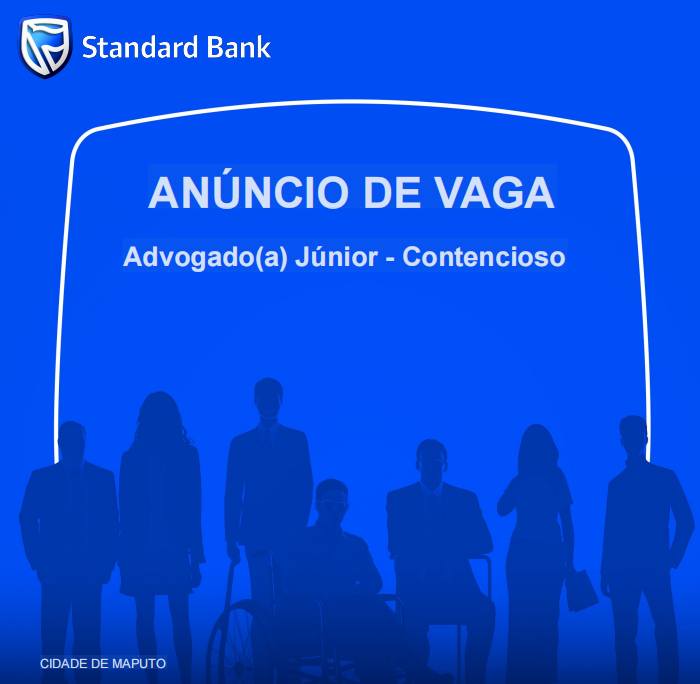 Standard Bank

ANÚNCIO DE VAGA

Advogado(a) Júnior - Contencioso

CIDADE DE MAPUTO